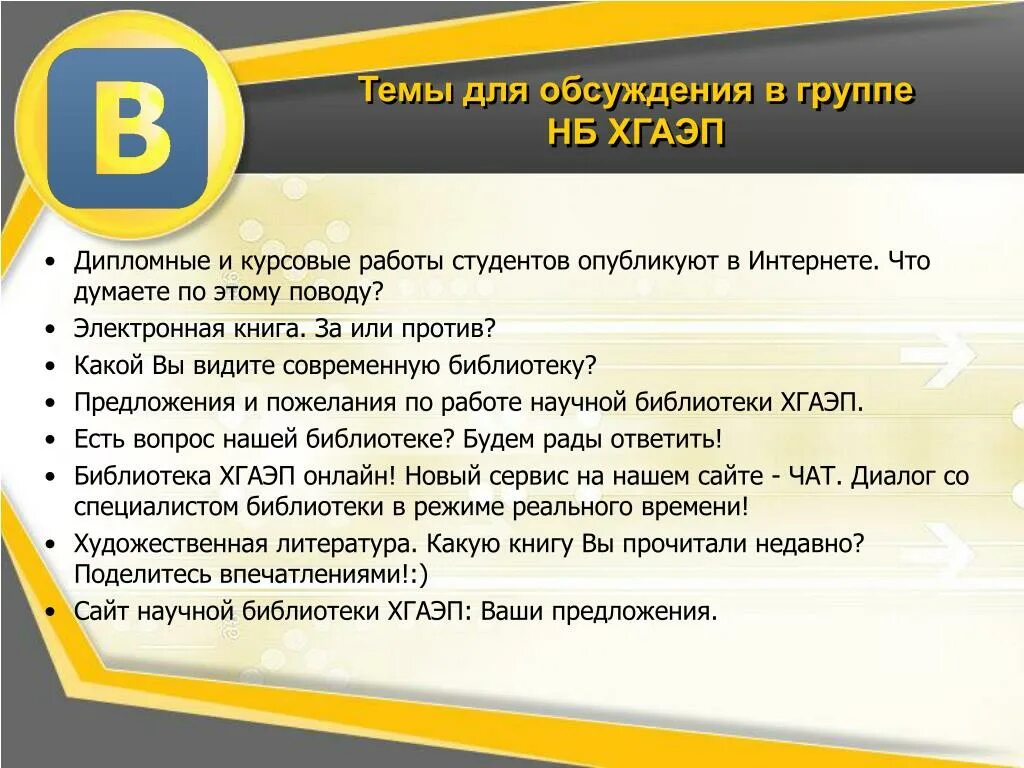 B

Темы для обсуждения в группе НБ ХГАЭП

• Дипломные и курсовые работы студентов опубликуют в Интернете. Что думаете по этому поводу?
• Электронная книга. За или против?
• Какой Вы видите современную библиотеку?
• Предложения и пожелания по работе научной библиотеки ХГАЭП.
• Есть вопрос нашей библиотеке? Будем рады ответить!
• Библиотека ХГАЭП онлайн! Новый сервис на нашем сайте - ЧАТ. Диалог со специалистом библиотеки в режиме реального времени!
• Художественная литература. Какую книгу Вы прочитали недавно? Поделитесь впечатлениями!:)
• Сайт научной библиотеки ХГАЭП: Ваши предложения.